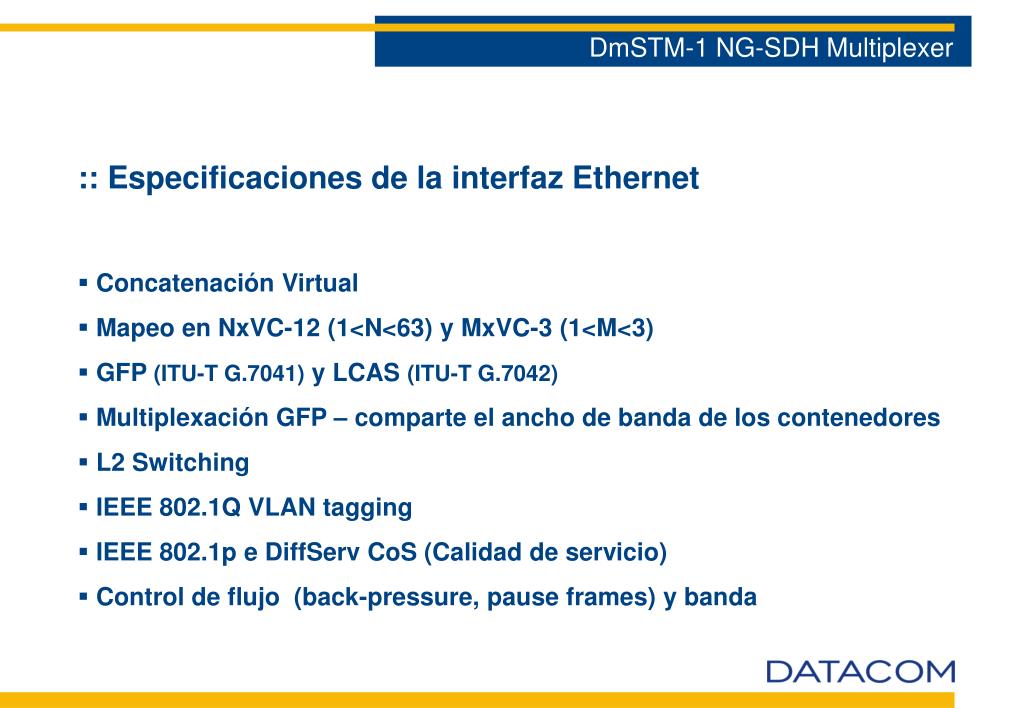 DmSTM-1 NG-SDH Multiplexer

:: Especificaciones de la interfaz Ethernet

▪ Concatenación Virtual
▪ Mapeo en NxVC-12 (1<N<63) y MxVC-3 (1<M<3)
▪ GFP (ITU-T G.7041) y LCAS (ITU-T G.7042)
▪ Multiplexación GFP – comparte el ancho de banda de los contenedores
▪ L2 Switching
▪ IEEE 802.1Q VLAN tagging
▪ IEEE 802.1p e DiffServ CoS (Calidad de servicio)
▪ Control de flujo (back-pressure, pause frames) y banda

DATACOM